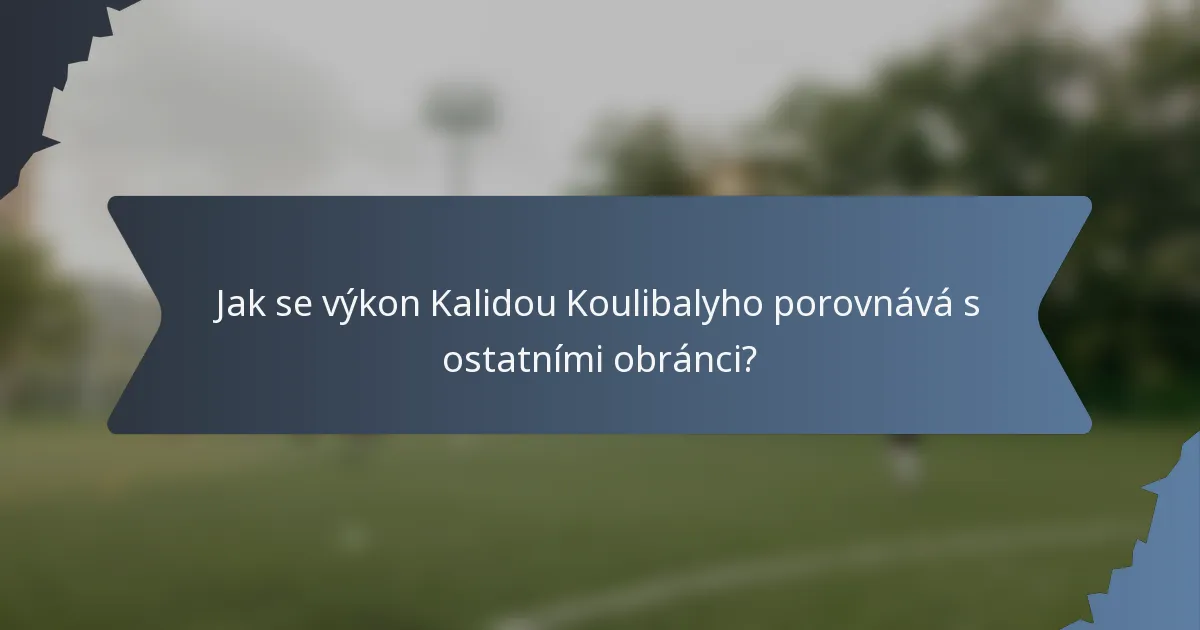 Jak se výkon Kalidou Koulibalyho porovnává s ostatními obránci?